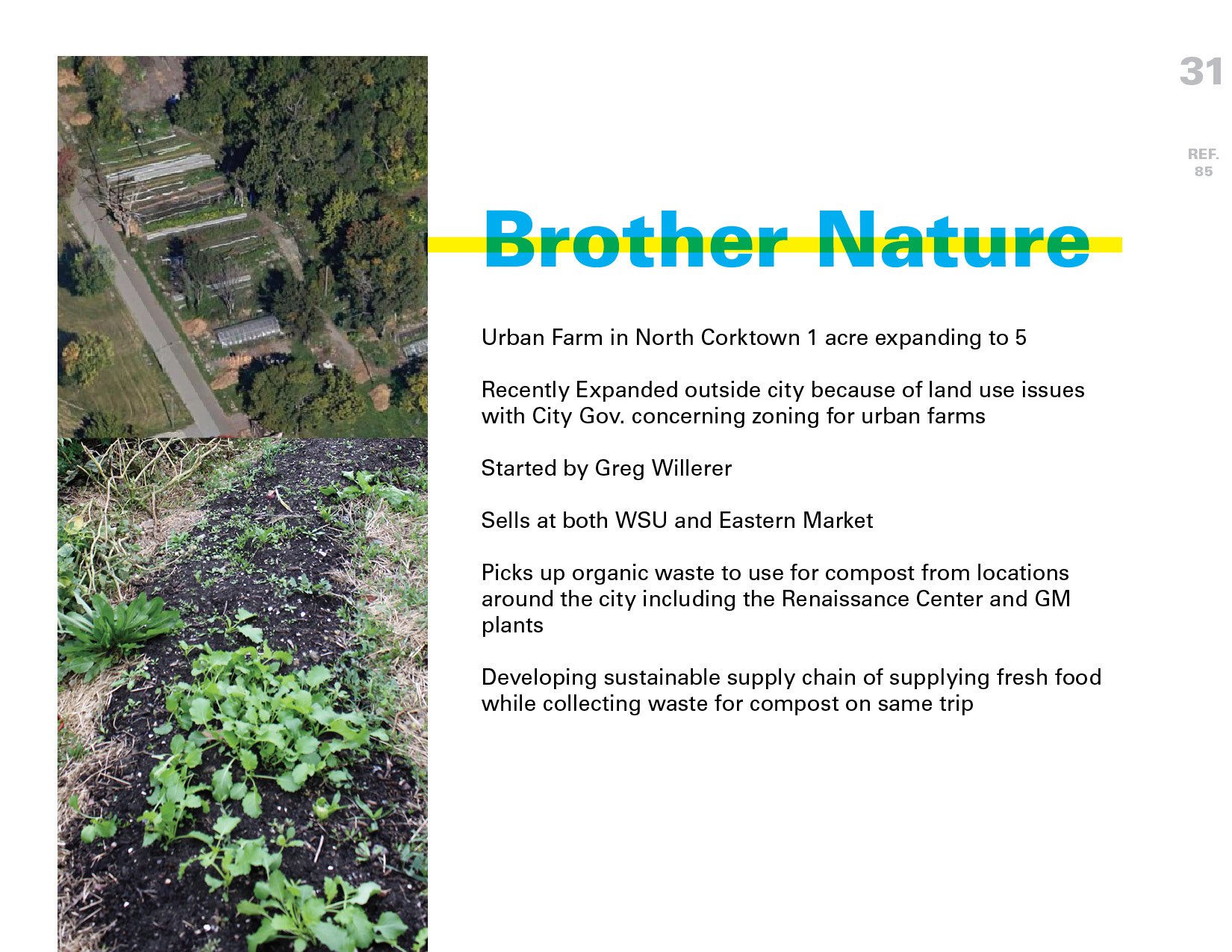 31

REF.
85

Brother Nature

Urban Farm in North Corktown 1 acre expanding to 5

Recently Expanded outside city because of land use issues with City Gov. concerning zoning for urban farms

Started by Greg Willerer

Sells at both WSU and Eastern Market

Picks up organic waste to use for compost from locations around the city including the Renaissance Center and GM plants

Developing sustainable supply chain of supplying fresh food while collecting waste for compost on same trip